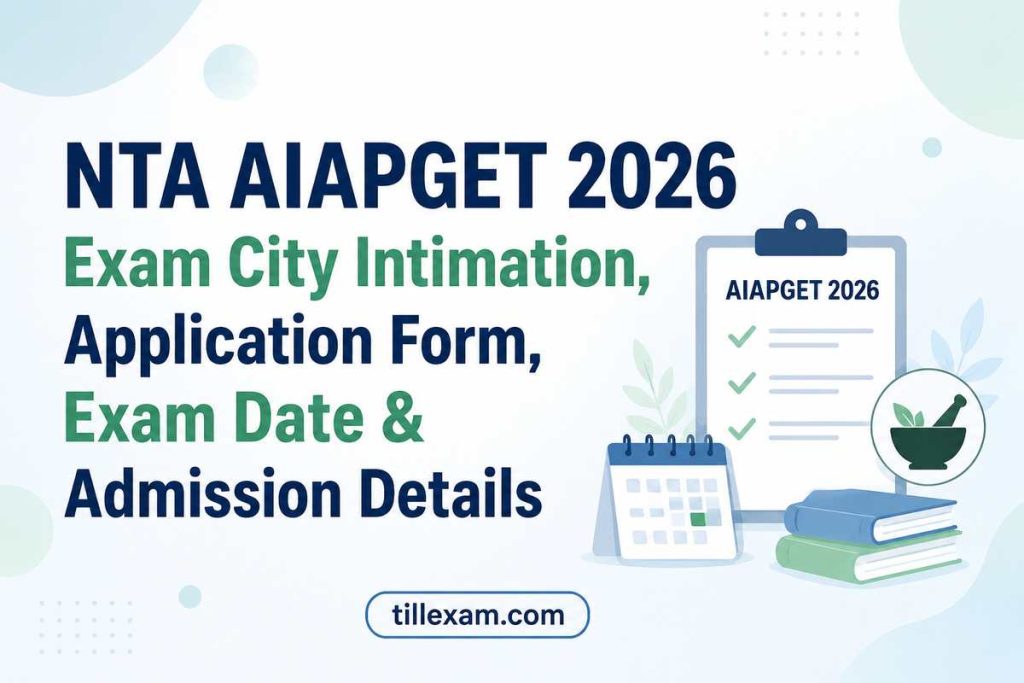 NTA AIAPGET 2026
Exam City Intimation,
Application Form,
Exam Date &
Admission Details

AIAPGET 2026

tillexam.com